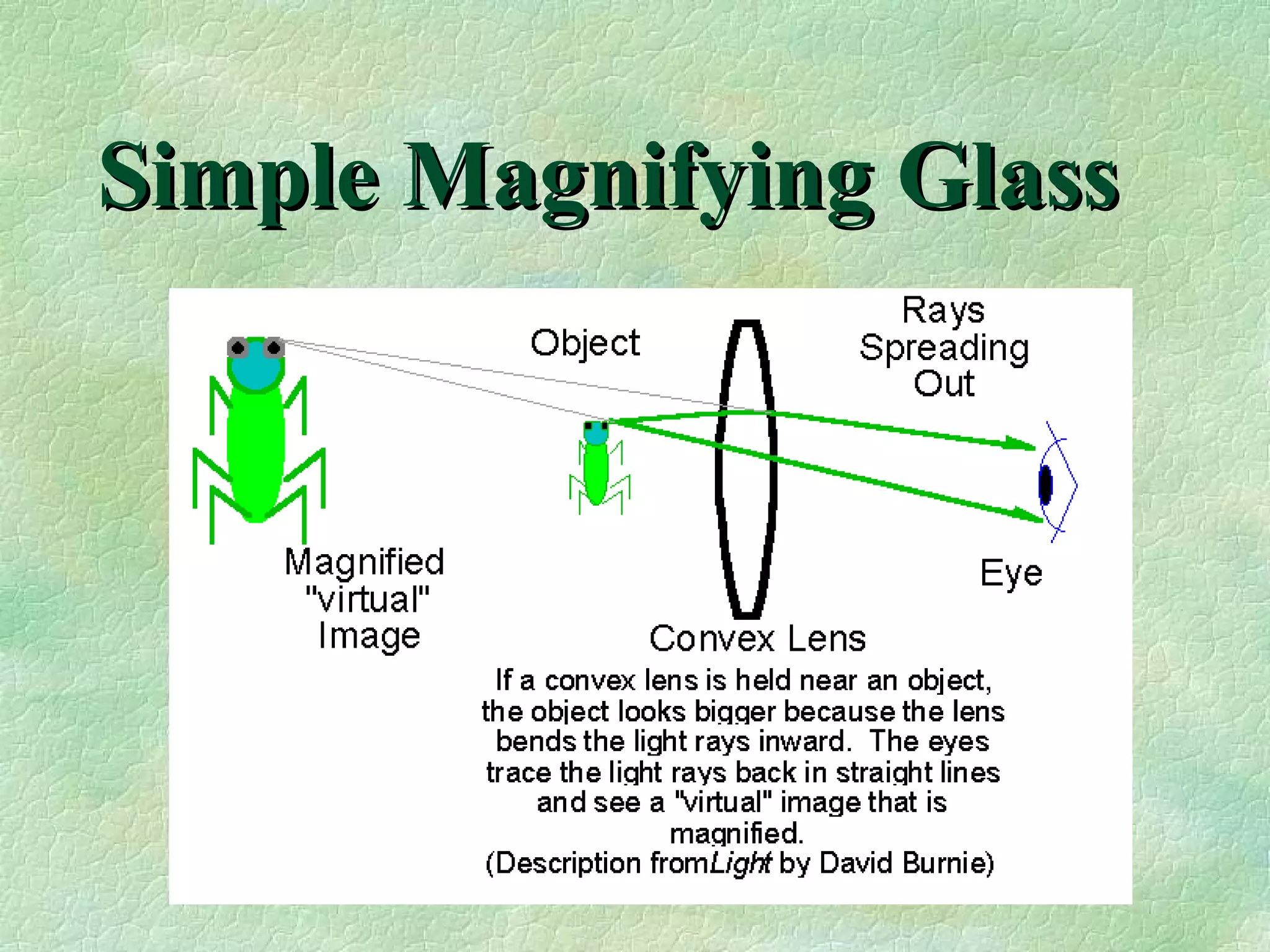 Simple Magnifying Glass

Object

Rays Spreading Out

Magnified "virtual" Image

Eye

Convex Lens

If a convex lens is held near an object, the object looks bigger because the lens bends the light rays inward. The eyes trace the light rays back in straight lines and see a "virtual" image that is magnified.
(Description fromLight by David Burnie)